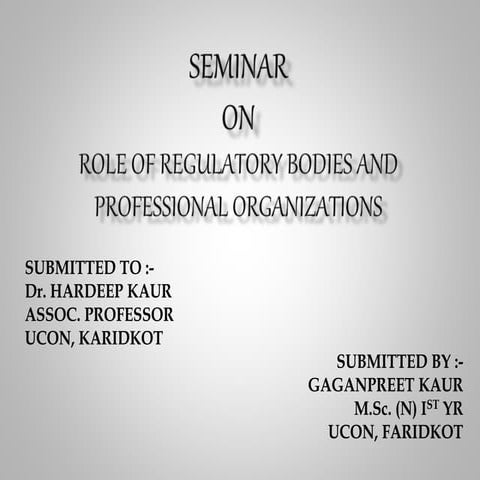 SEMINAR
ON
ROLE OF REGULATORY BODIES AND PROFESSIONAL ORGANIZATIONS

SUBMITTED TO :-
Dr. HARDEEP KAUR
ASSOC. PROFESSOR
UCON, KARIDKOT

SUBMITTED BY :-
GAGANPREET KAUR
M.Sc. (N) I$^{ST}$ YR
UCON, FARIDKOT